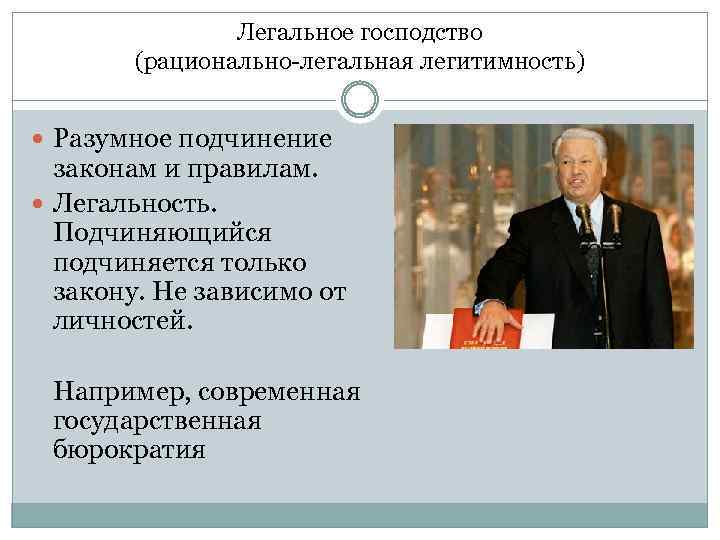 Легальное господство
(рационально-легальная легитимность)

Разумное подчинение законам и правилам.

Легальность. Подчиняющийся подчиняется только закону. Не зависимо от личностей.

Например, современная государственная бюрократия